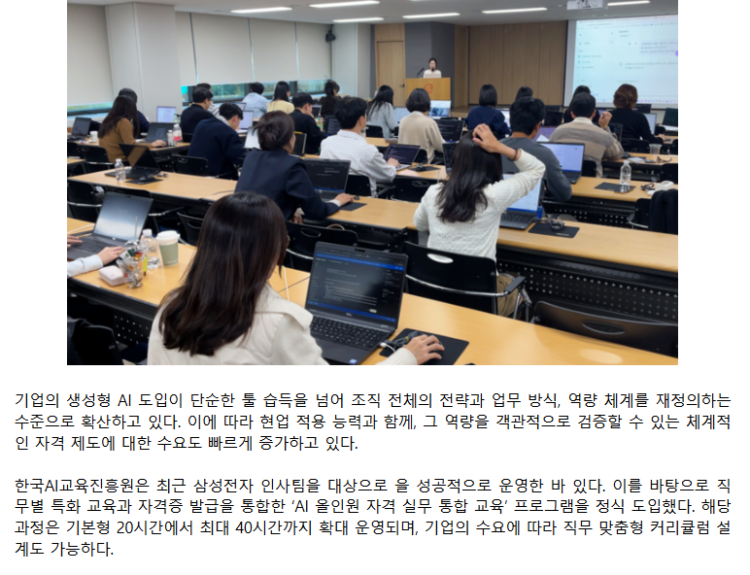 기업의 생성형 AI 도입이 단순한 툴 습득을 넘어 조직 전체의 전략과 업무 방식, 역량 체계를 재정의하는 수준으로 확산하고 있다. 이에 따라 현업 적용 능력과 함께, 그 역량을 객관적으로 검증할 수 있는 체계적인 자격 제도에 대한 수요도 빠르게 증가하고 있다.

한국AI교육진흥원은 최근 삼성전자 인사팀을 대상으로 을 성공적으로 운영한 바 있다. 이를 바탕으로 직무별 특화 교육과 자격증 발급을 통합한 'AI 올인원 자격 실무 통합 교육' 프로그램을 정식 도입했다. 해당 과정은 기본형 20시간에서 최대 40시간까지 확대 운영되며, 기업의 수요에 따라 직무 맞춤형 커리큘럼 설계도 가능하다.